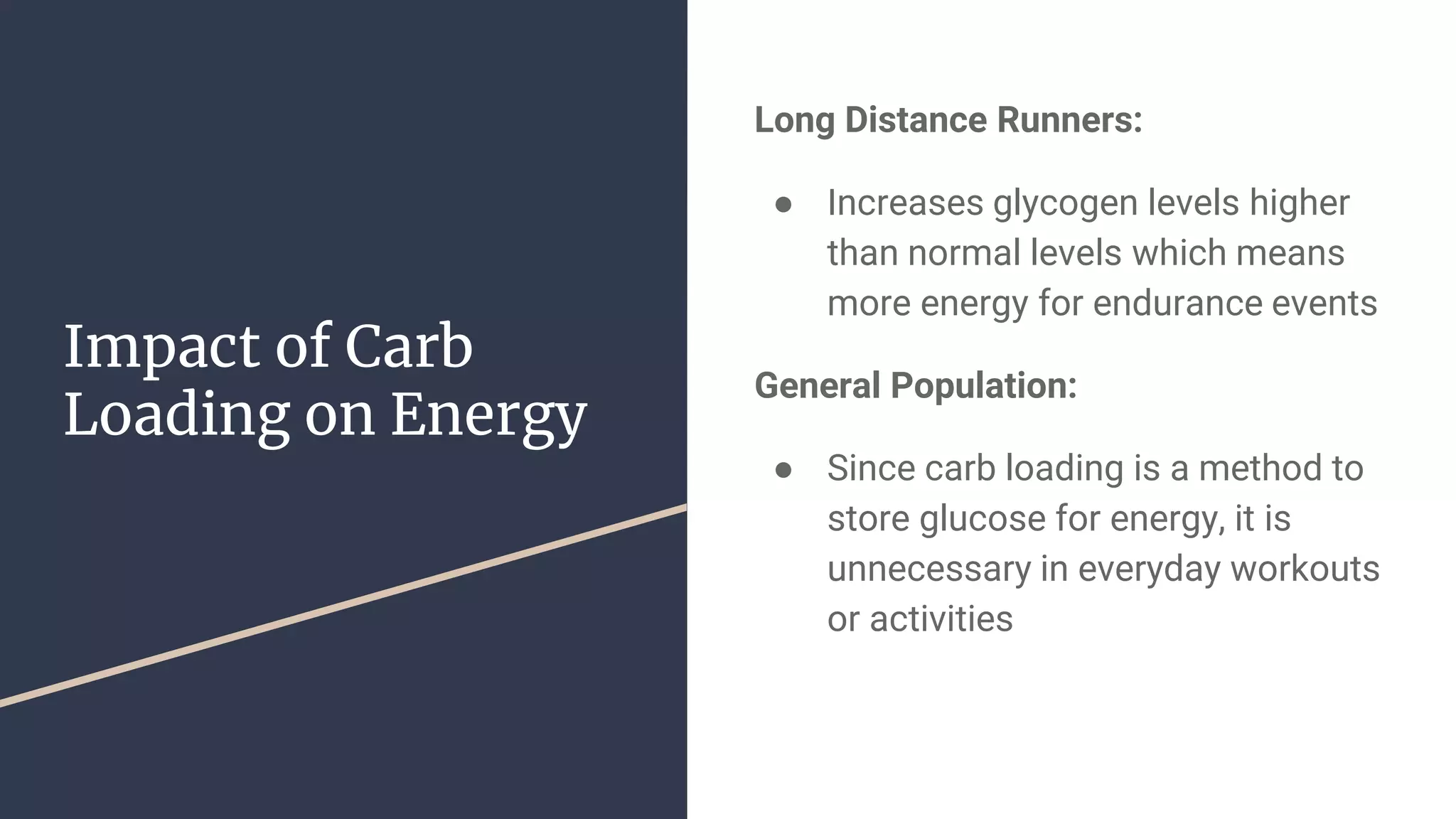 Impact of Carb Loading on Energy

Long Distance Runners:

• Increases glycogen levels higher than normal levels which means more energy for endurance events

General Population:

• Since carb loading is a method to store glucose for energy, it is unnecessary in everyday workouts or activities